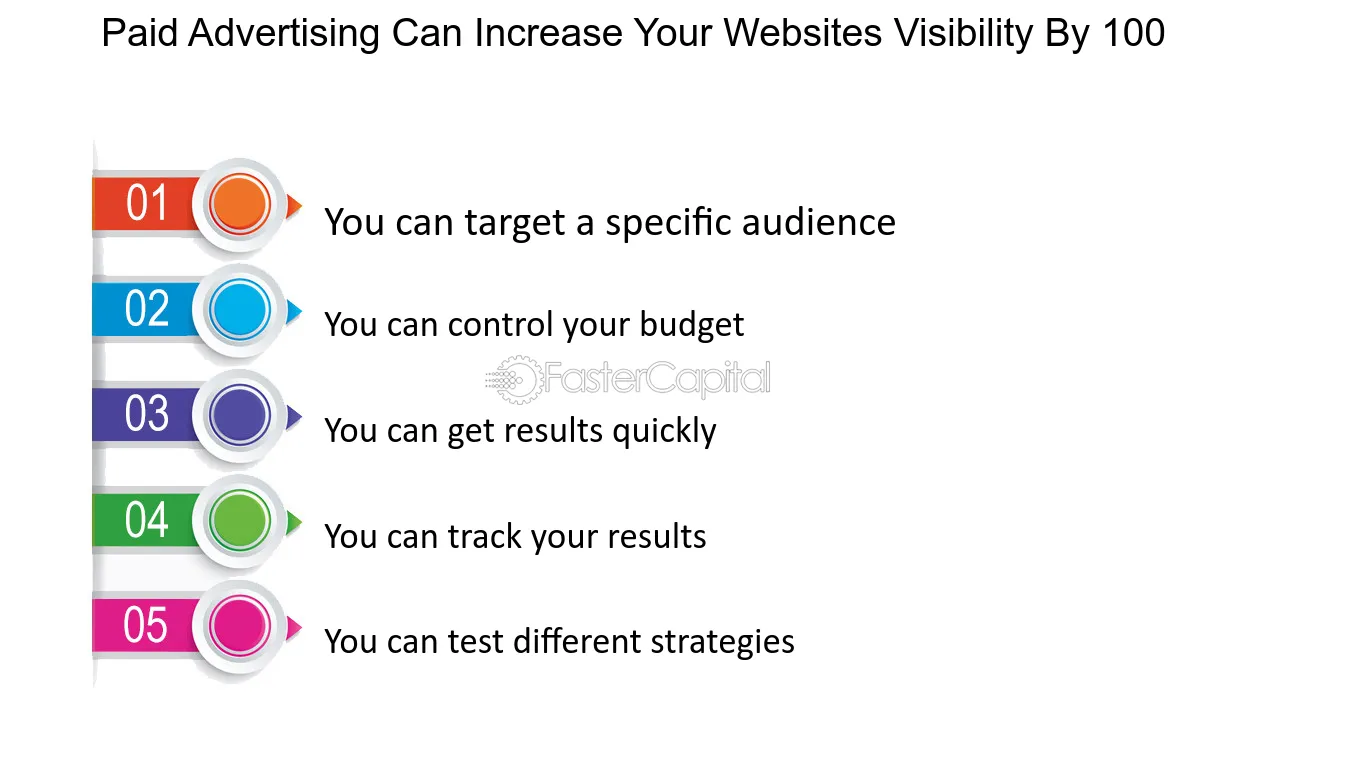 Paid Advertising Can Increase Your Websites Visibility By 100

01 You can target a specific audience

02 You can control your budget

FasterCapital

03 You can get results quickly

04 You can track your results

05 You can test different strategies